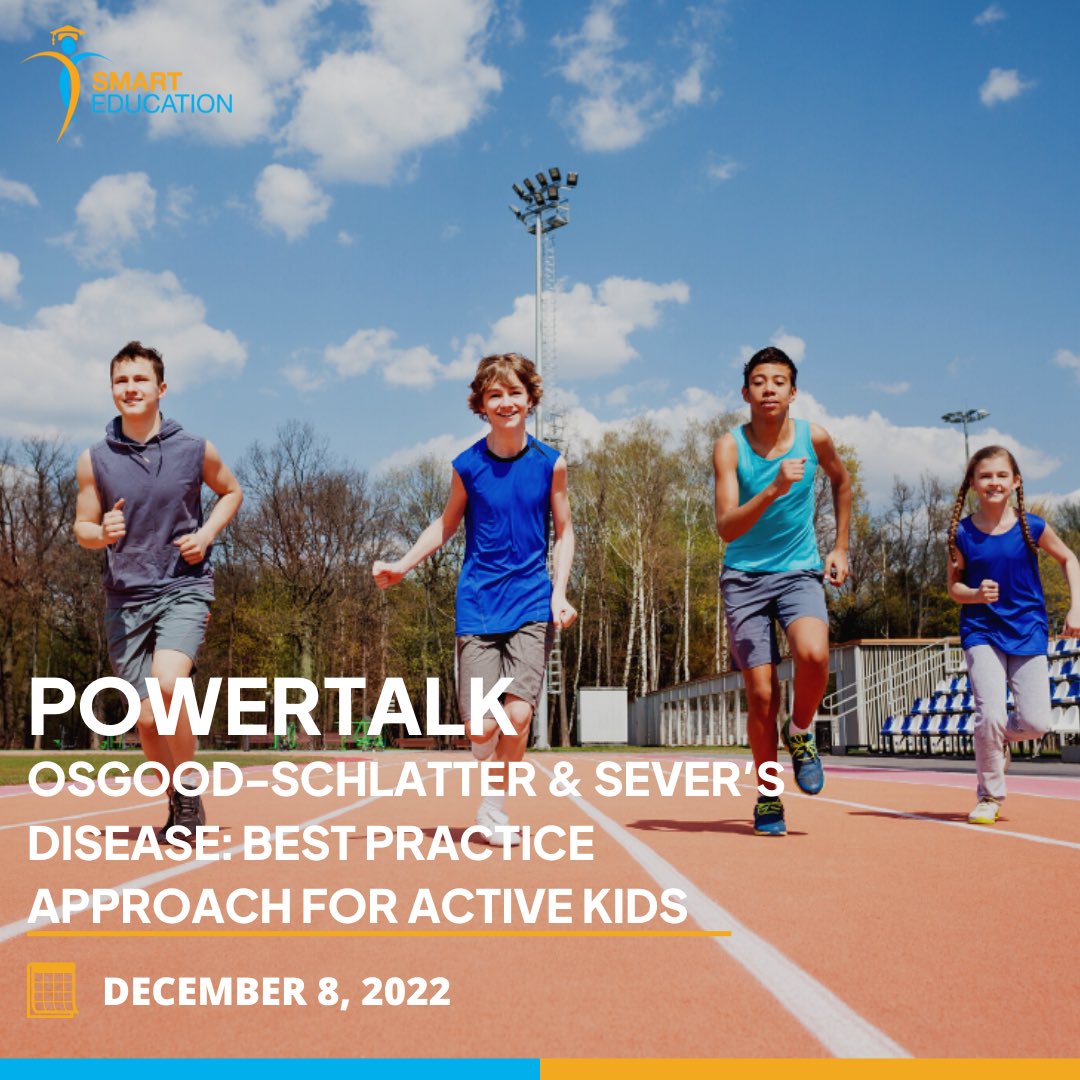 SMART EDUCATION

POWERTALK

OSGOOD-SCHLATTER & SEVER'S DISEASE: BEST PRACTICE APPROACH FOR ACTIVE KIDS

DECEMBER 8, 2022